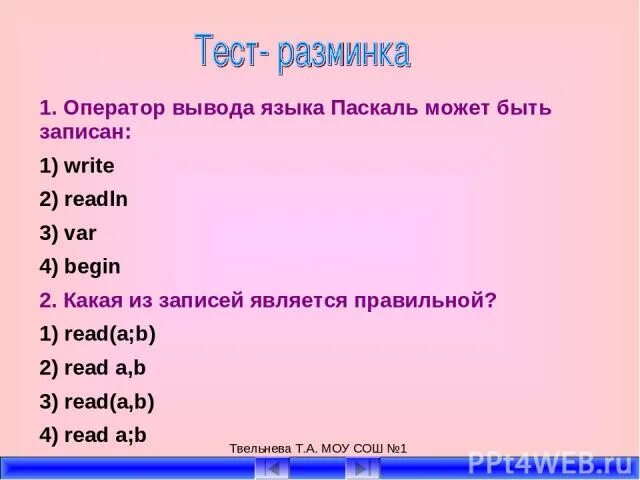 Тест- разминка

1. Оператор вывода языка Паскаль может быть записан:

1) write

2) readln

3) var

4) begin

2. Какая из записей является правильной?

1) read(a;b)

2) read a,b

3) read(a,b)

4) read a;b

Твельнева Т.А. МОУ СОШ №1

PPt4WEB.ru